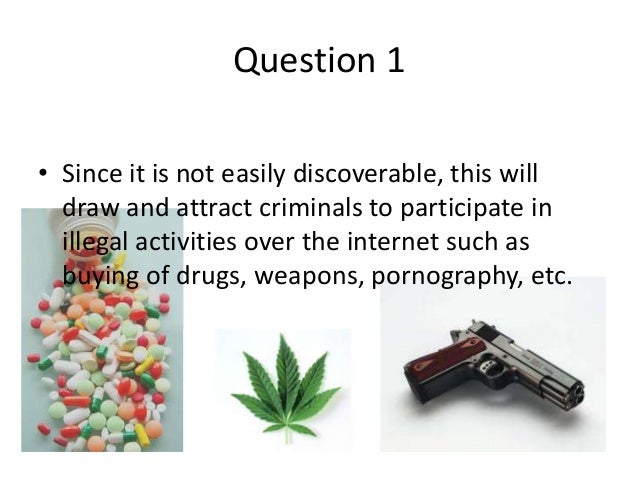 Question 1

• Since it is not easily discoverable, this will draw and attract criminals to participate in illegal activities over the internet such as buying of drugs, weapons, pornography, etc.